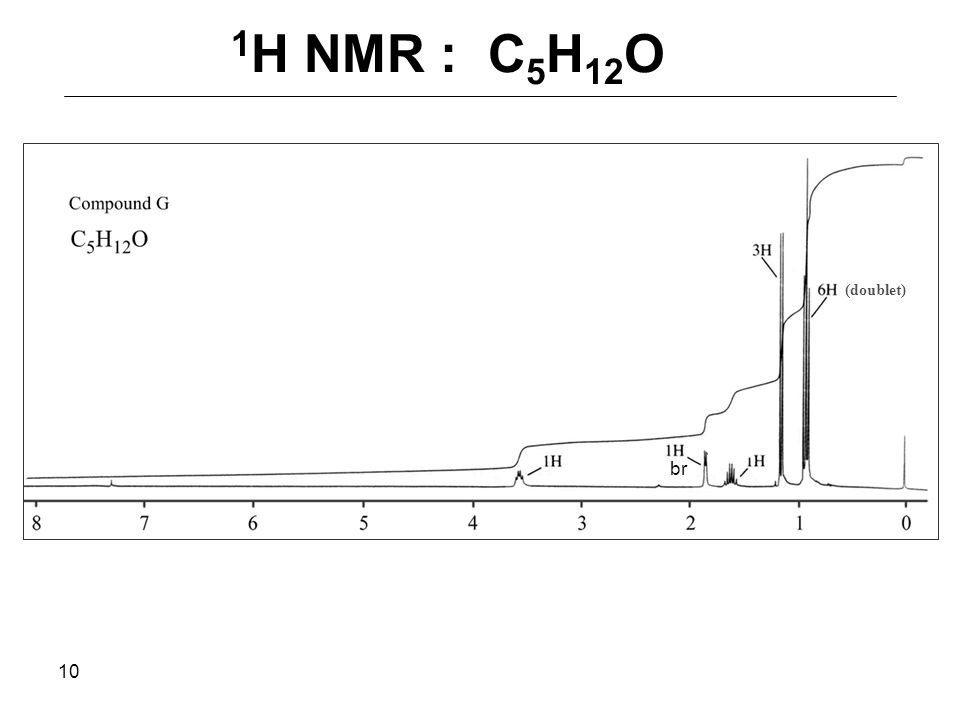 $^1$H NMR : $C_5H_{12}O$

Compound G

$C_5H_{12}O$

3H

6H (doublet)

1H

1H

br

1H

8 7 6 5 4 3 2 1 0

10